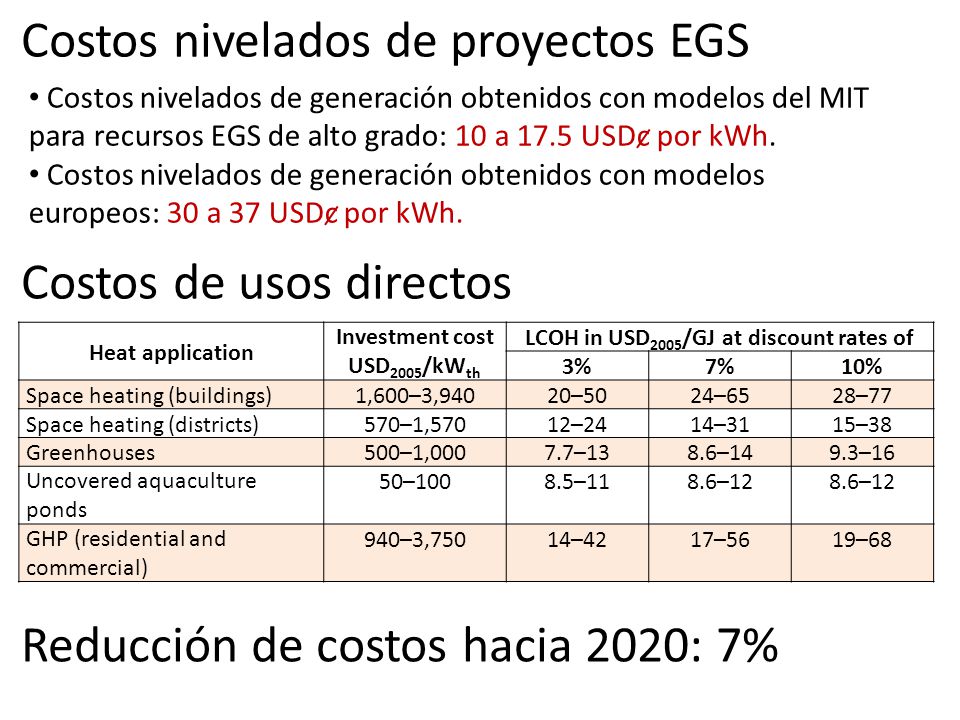 Costos nivelados de proyectos EGS

• Costos nivelados de generación obtenidos con modelos del MIT para recursos EGS de alto grado: 10 a 17.5 USD¢ por kWh.

• Costos nivelados de generación obtenidos con modelos europeos: 30 a 37 USD¢ por kWh.

Costos de usos directos

| Heat application | Investment cost $USD_{2005}/kW_{th}$ | LCOH in $USD_{2005}$/GJ at discount rates of 3% | 7% | 10% |
|---|---|---|---|---|
| Space heating (buildings) | 1,600–3,940 | 20–50 | 24–65 | 28–77 |
| Space heating (districts) | 570–1,570 | 12–24 | 14–31 | 15–38 |
| Greenhouses | 500–1,000 | 7.7–13 | 8.6–14 | 9.3–16 |
| Uncovered aquaculture ponds | 50–100 | 8.5–11 | 8.6–12 | 8.6–12 |
| GHP (residential and commercial) | 940–3,750 | 14–42 | 17–56 | 19–68 |

Reducción de costos hacia 2020: 7%